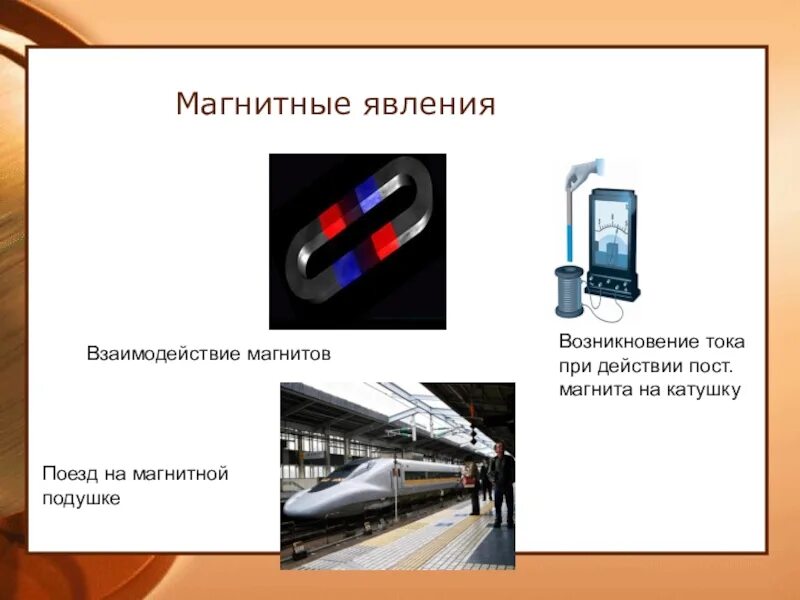 Магнитные явления

Взаимодействие магнитов

Возникновение тока при действии пост. магнита на катушку

Поезд на магнитной подушке